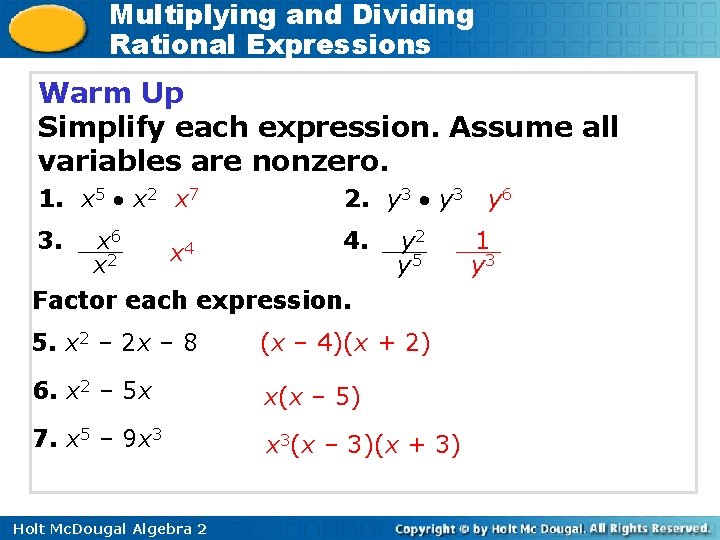 Multiplying and Dividing Rational Expressions

Warm Up
Simplify each expression. Assume all variables are nonzero.

1. $x^5 \bullet x^2$ $x^7$

2. $y^3 \bullet y^3$ $y^6$

3. $\frac{x^6}{x^2}$ $x^4$

4. $\frac{y^2}{y^5}$ $\frac{1}{y^3}$

Factor each expression.

5. $x^2 - 2x - 8$ $(x - 4)(x + 2)$

6. $x^2 - 5x$ $x(x - 5)$

7. $x^5 - 9x^3$ $x^3(x - 3)(x + 3)$

Holt McDougal Algebra 2

Copyright © by Holt Mc Dougal. All Rights Reserved.